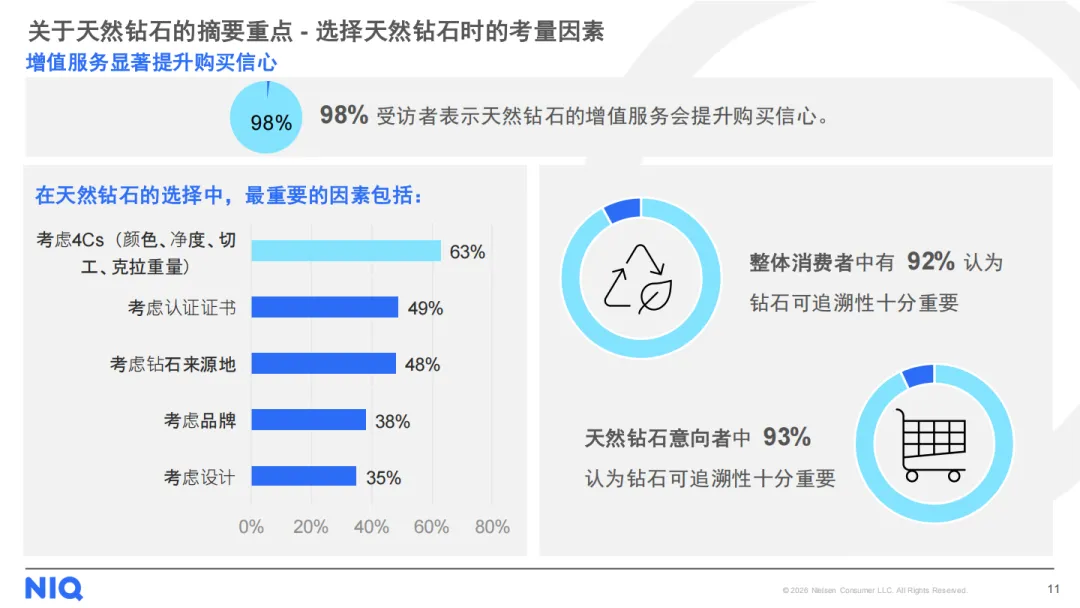 关于天然钻石的摘要重点 - 选择天然钻石时的考量因素

增值服务显著提升购买信心

98%

98% 受访者表示天然钻石的增值服务会提升购买信心。

在天然钻石的选择中，最重要的因素包括：

考虑4Cs（颜色、净度、切工、克拉重量） 63%

考虑认证证书 49%

考虑钻石来源地 48%

考虑品牌 38%

考虑设计 35%

0% 20% 40% 60% 80%

整体消费者中有 92% 认为钻石可追溯性十分重要

天然钻石意向者中 93% 认为钻石可追溯性十分重要

NIQ

© 2026 Nielsen Consumer LLC. All Rights Reserved.

11